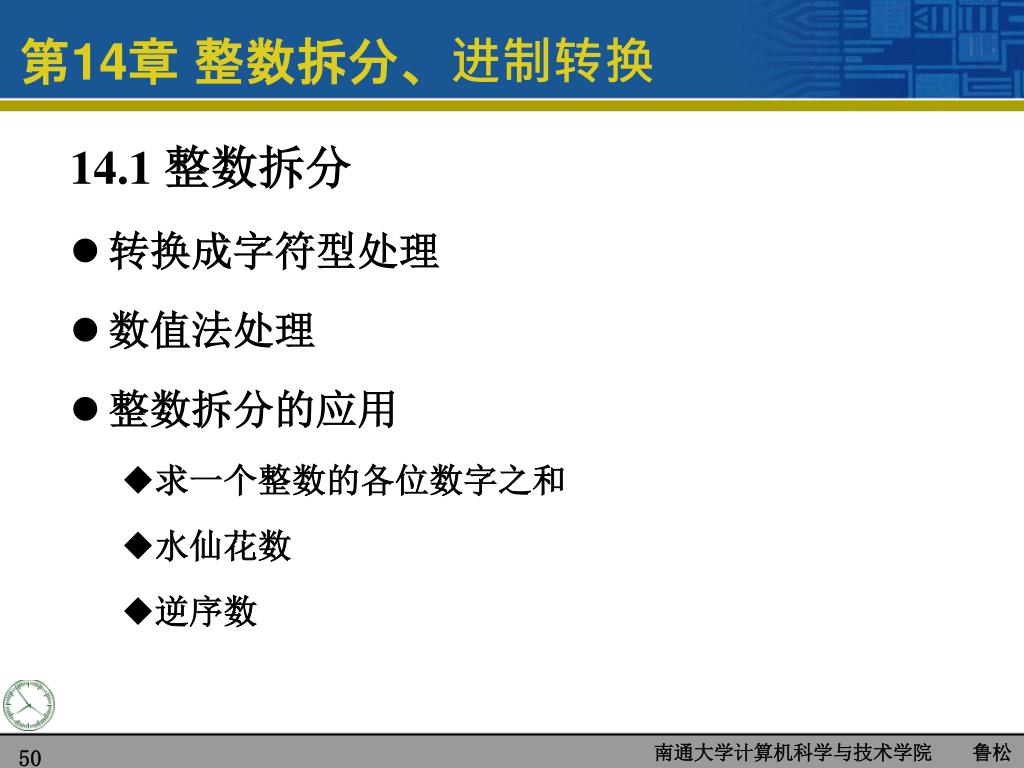 第14章 整数拆分、进制转换

14.1 整数拆分

● 转换成字符型处理

● 数值法处理

● 整数拆分的应用

◆求一个整数的各位数字之和

◆水仙花数

◆逆序数

50

南通大学计算机科学与技术学院 鲁松